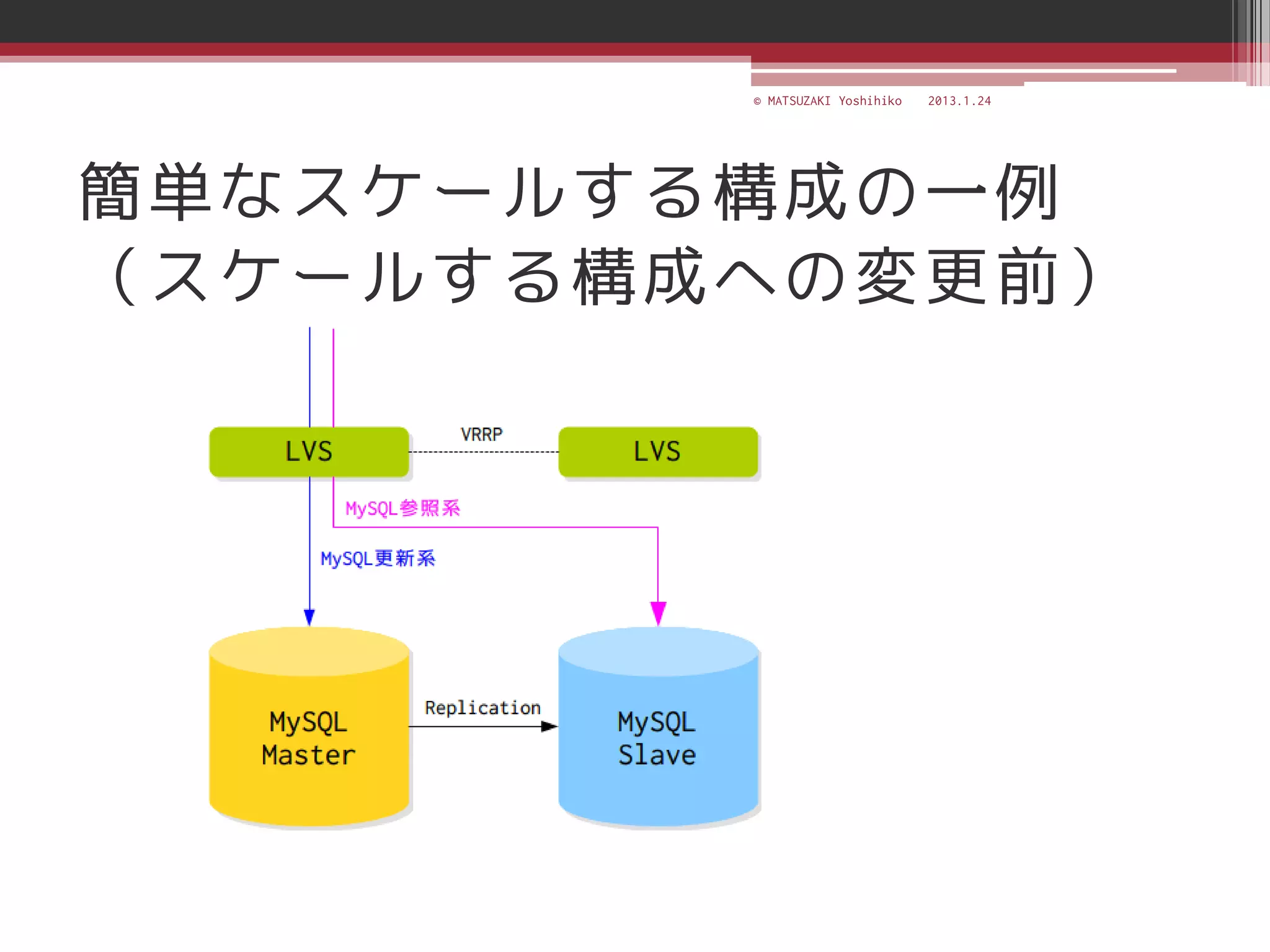 © MATSUZAKI Yoshihiko 2013.1.24

簡単なスケールする構成の一例
（スケールする構成への変更前）

LVS
VRRP
LVS
MySQL参照系
MySQL更新系
MySQL Master
Replication
MySQL Slave